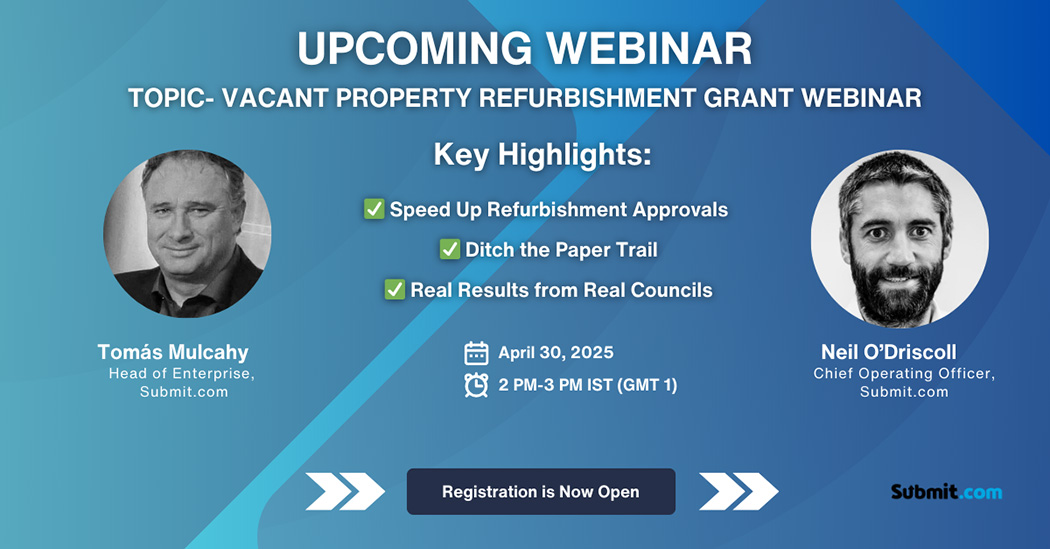 UPCOMING WEBINAR
TOPIC- VACANT PROPERTY REFURBISHMENT GRANT WEBINAR

Key Highlights:

✅ Speed Up Refurbishment Approvals
✅ Ditch the Paper Trail
✅ Real Results from Real Councils

Tomás Mulcahy
Head of Enterprise, Submit.com

April 30, 2025
2 PM-3 PM IST (GMT 1)

Neil O'Driscoll
Chief Operating Officer, Submit.com

Registration is Now Open

Submit.com